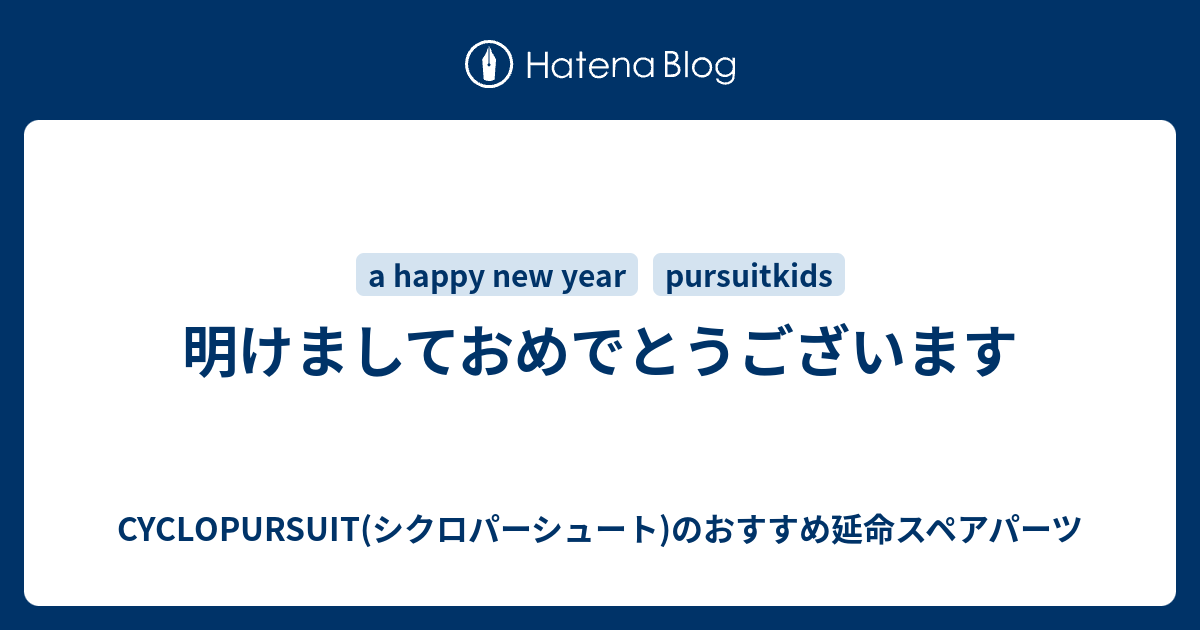 Hatena Blog

a happy new year
pursuitkids

明けましておめでとうございます

CYCLOPURSUIT(シクロパーシュート)のおすすめ延命スペアパーツ